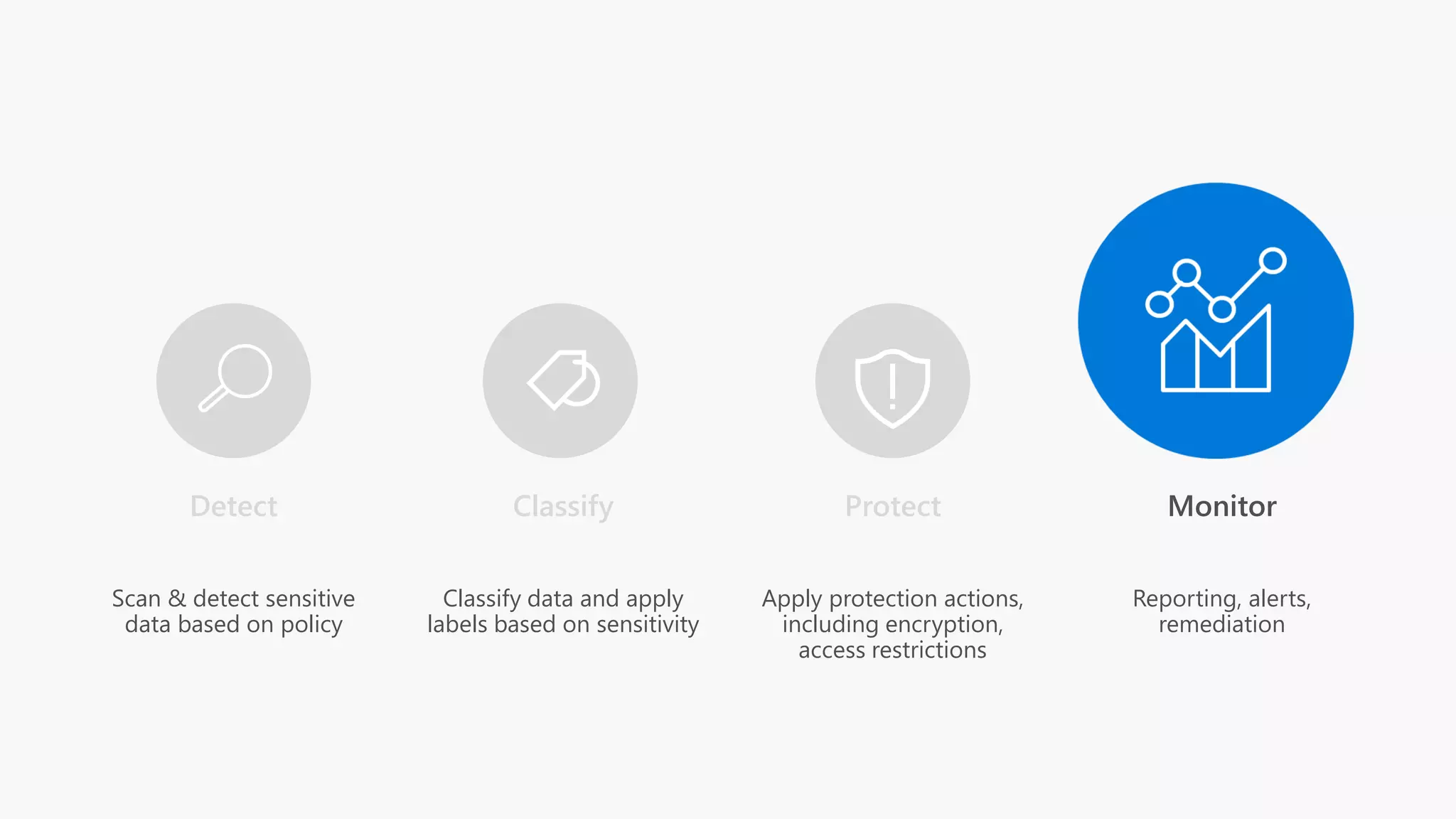 Detect

Scan & detect sensitive data based on policy

Classify

Classify data and apply labels based on sensitivity

Protect

Apply protection actions, including encryption, access restrictions

Monitor

Reporting, alerts, remediation